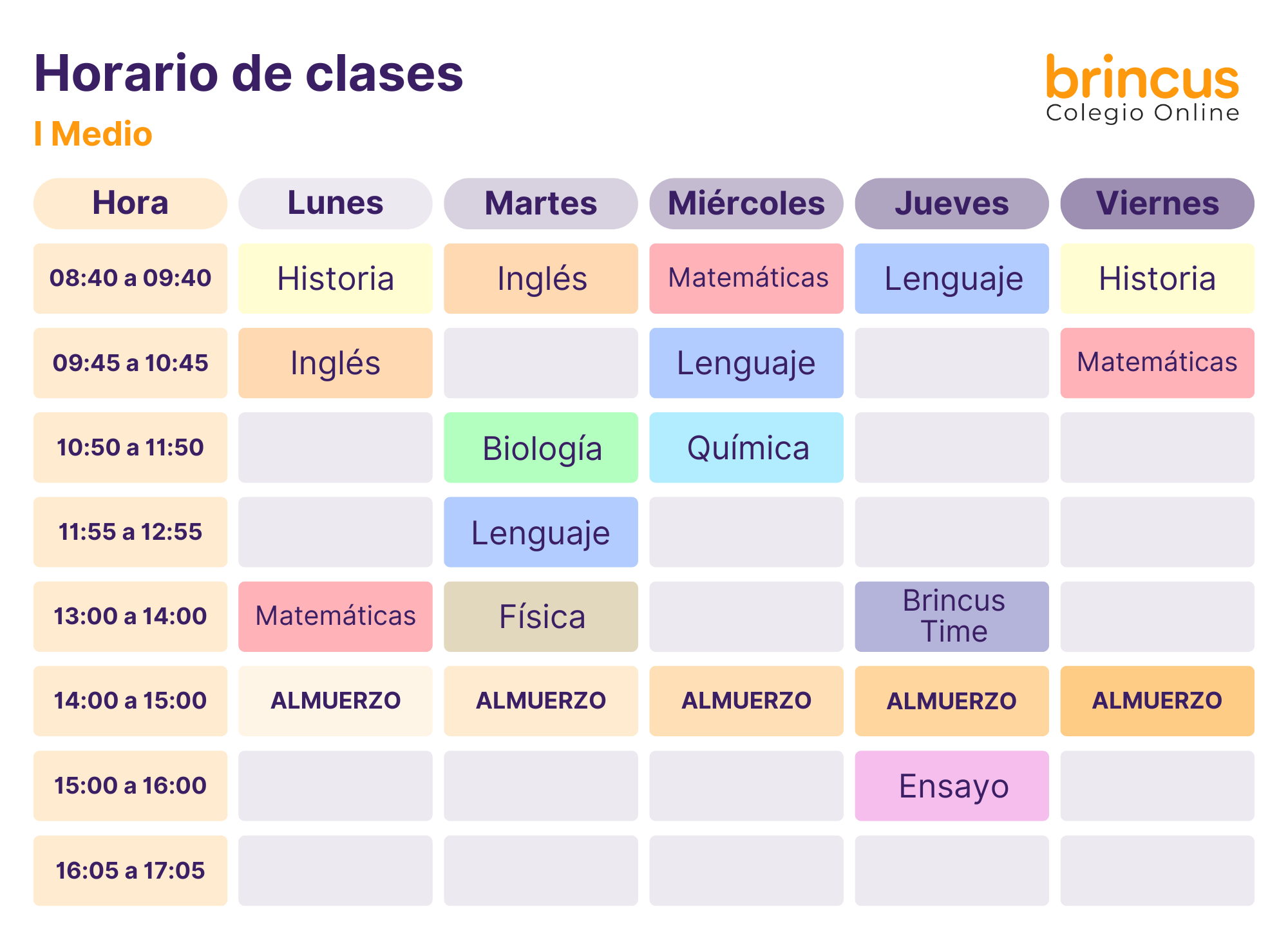 Horario de clases

I Medio

brincus
Colegio Online

| Hora | Lunes | Martes | Miércoles | Jueves | Viernes |
|---|---|---|---|---|---|
| 08:40 a 09:40 | Historia | Inglés | Matemáticas | Lenguaje | Historia |
| 09:45 a 10:45 | Inglés | | Lenguaje | | Matemáticas |
| 10:50 a 11:50 | | Biología | Química | | |
| 11:55 a 12:55 | | Lenguaje | | | |
| 13:00 a 14:00 | Matemáticas | Física | | Brincus Time | |
| 14:00 a 15:00 | ALMUERZO | ALMUERZO | ALMUERZO | ALMUERZO | ALMUERZO |
| 15:00 a 16:00 | | | | Ensayo | |
| 16:05 a 17:05 | | | | | |